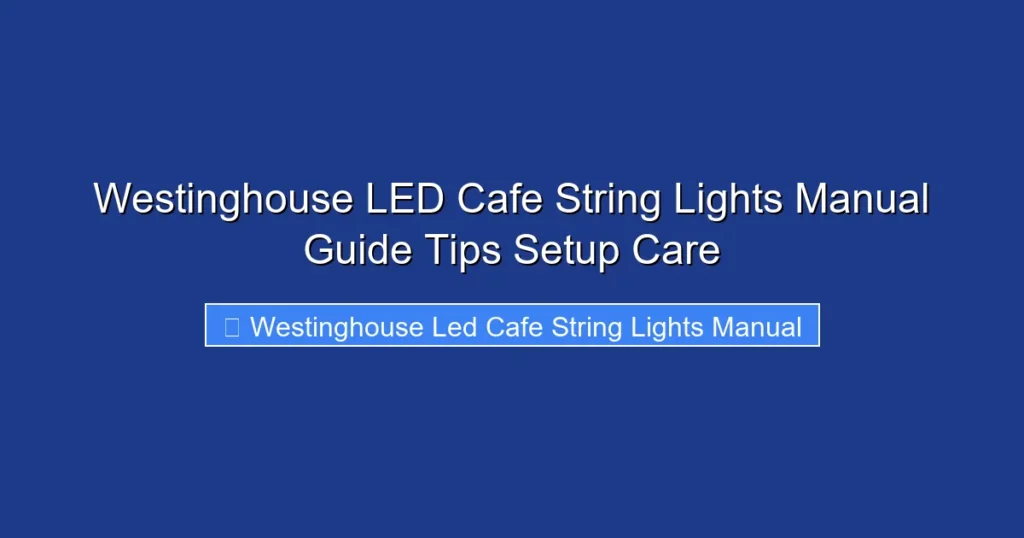 Westinghouse LED Cafe String Lights Manual Guide Tips Setup Care

Westinghouse Led Cafe String Lights Manual